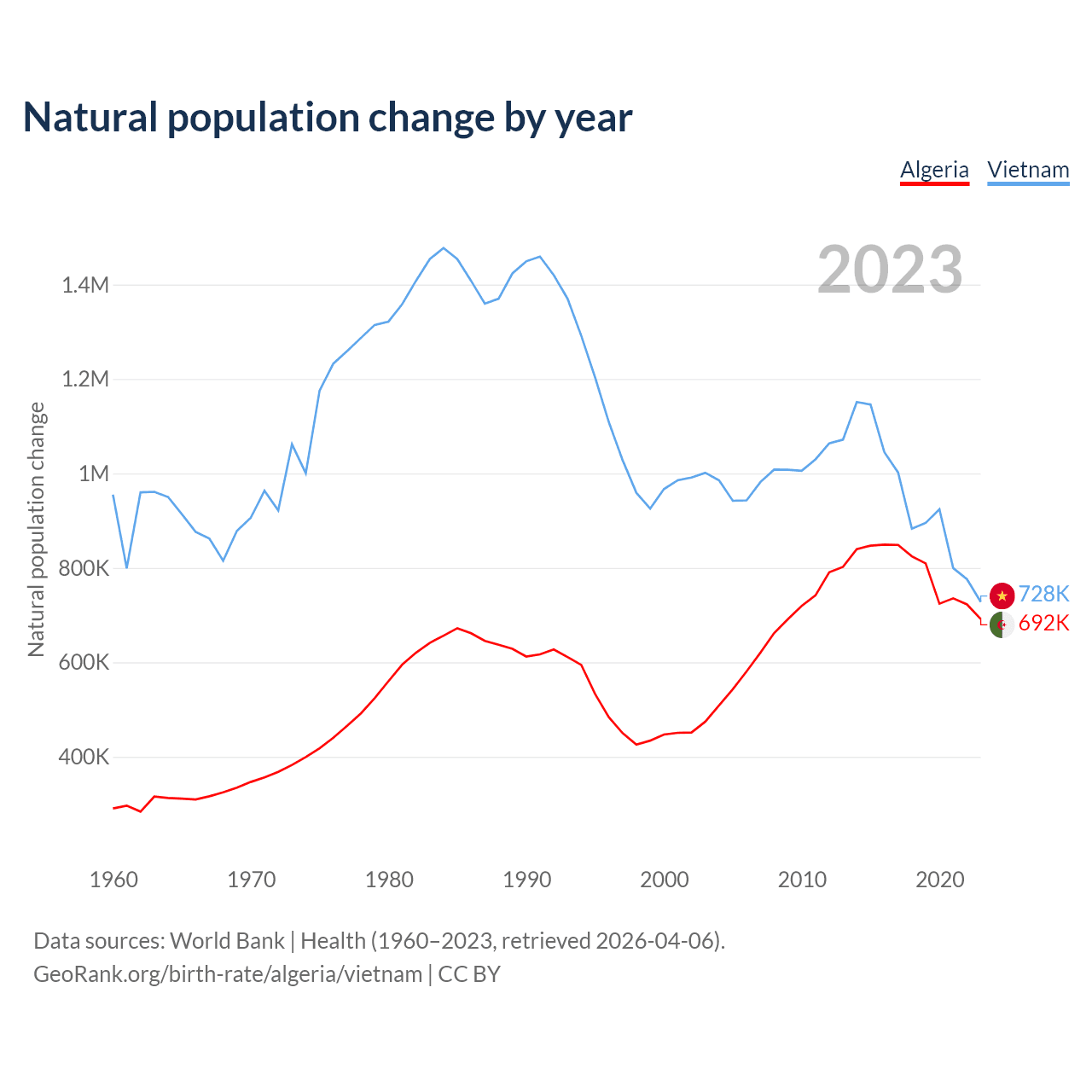 Natural population change by year

Algeria Vietnam

2023

Natural population change

1.4M
1.2M
1M
800K
600K
400K

728K
692K

1960 1970 1980 1990 2000 2010 2020

Data sources: World Bank | Health (1960–2023, retrieved 2026-04-06).
GeoRank.org/birth-rate/algeria/vietnam | CC BY